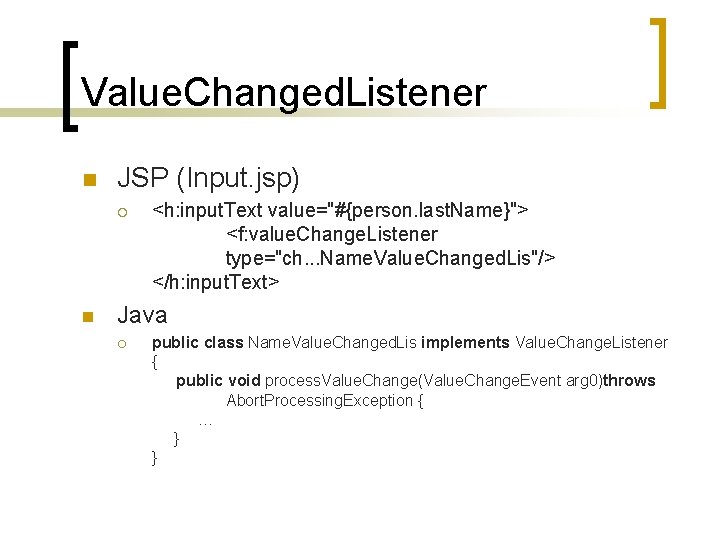 ValueChangedListener

JSP (Input.jsp)

<h:inputText value="#{person.lastName}">
<f:valueChangeListener type="ch...NameValueChangedLis"/>
</h:inputText>

Java

public class NameValueChangedLis implements ValueChangeListener
{
public void processValueChange(ValueChangeEvent arg0)throws AbortProcessingException {
...
}
}